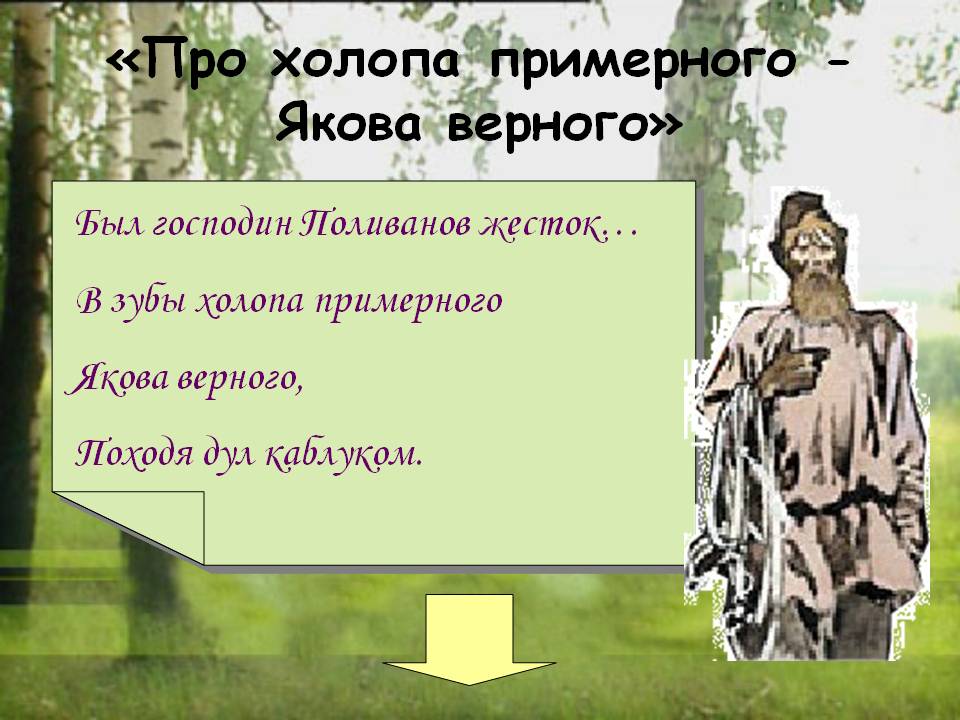 «Про холопа примерного - Якова верного»

Был господин Поливанов жесток…

В зубы холопа примерного

Якова верного,

Походя дул каблуком.